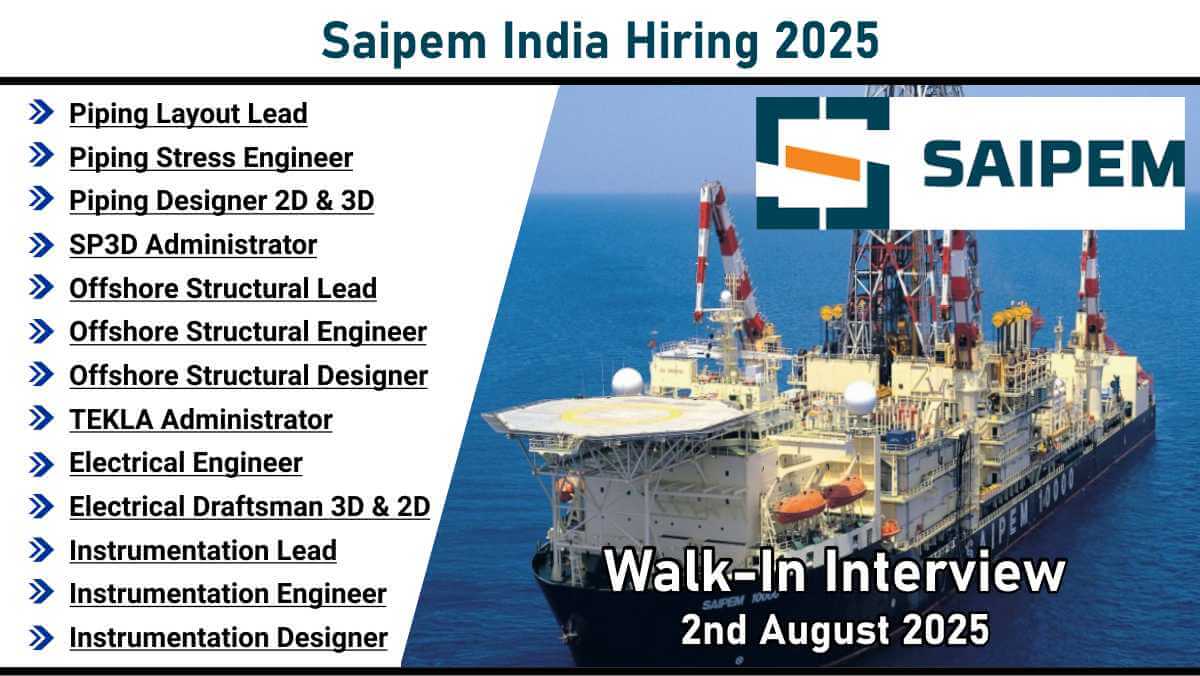 Saipem India Hiring 2025

Piping Layout Lead
Piping Stress Engineer
Piping Designer 2D & 3D
SP3D Administrator
Offshore Structural Lead
Offshore Structural Engineer
Offshore Structural Designer
TEKLA Administrator
Electrical Engineer
Electrical Draftsman 3D & 2D
Instrumentation Lead
Instrumentation Engineer
Instrumentation Designer

SAIPEM

SAIPEM 10000

SAIPEM 10000

Walk-In Interview
2nd August 2025